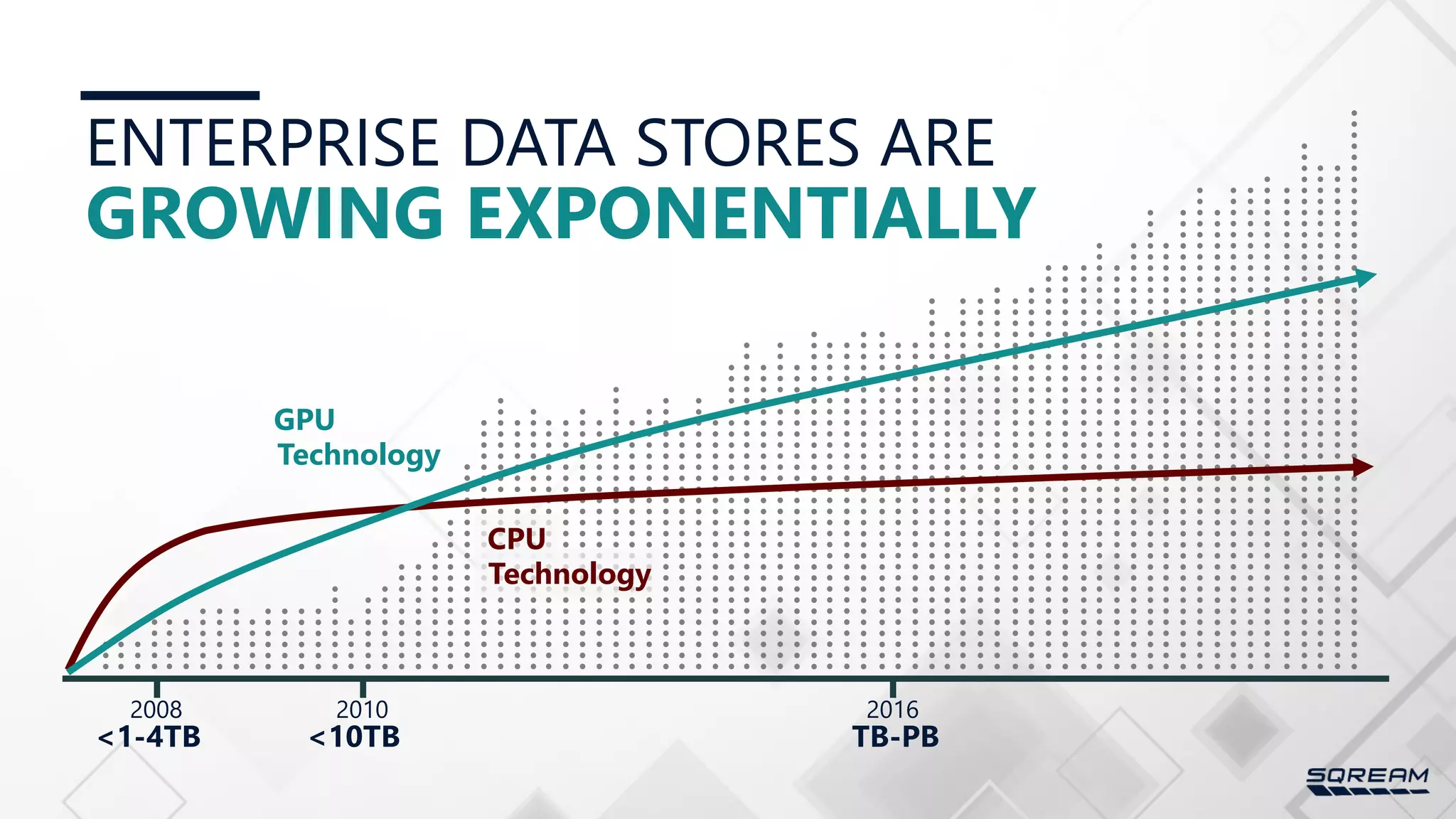 ENTERPRISE DATA STORES ARE
GROWING EXPONENTIALLY

GPU
Technology

CPU
Technology

2008
<1-4TB

2010
<10TB

2016
TB-PB

SQREAM